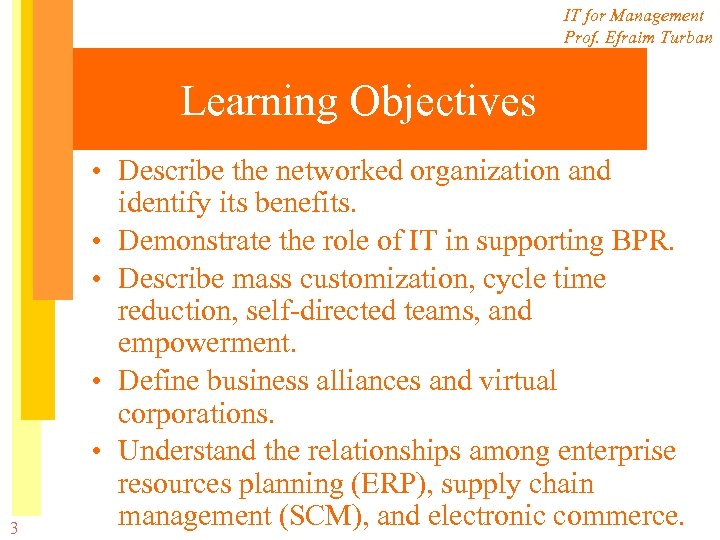 IT for Management
Prof. Efraim Turban

Learning Objectives

• Describe the networked organization and identify its benefits.
• Demonstrate the role of IT in supporting BPR.
• Describe mass customization, cycle time reduction, self-directed teams, and empowerment.
• Define business alliances and virtual corporations.
• Understand the relationships among enterprise resources planning (ERP), supply chain management (SCM), and electronic commerce.

3